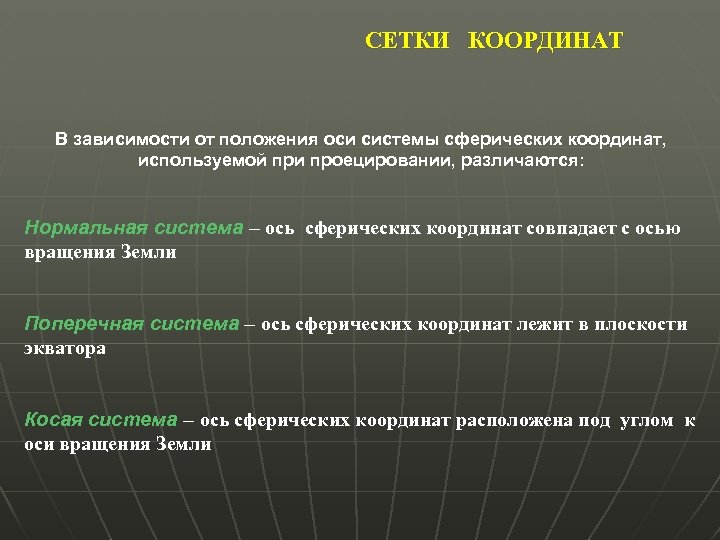 СЕТКИ КООРДИНАТ

В зависимости от положения оси системы сферических координат, используемой при проецировании, различаются:

Нормальная система – ось сферических координат совпадает с осью вращения Земли

Поперечная система – ось сферических координат лежит в плоскости экватора

Косая система – ось сферических координат расположена под углом к оси вращения Земли